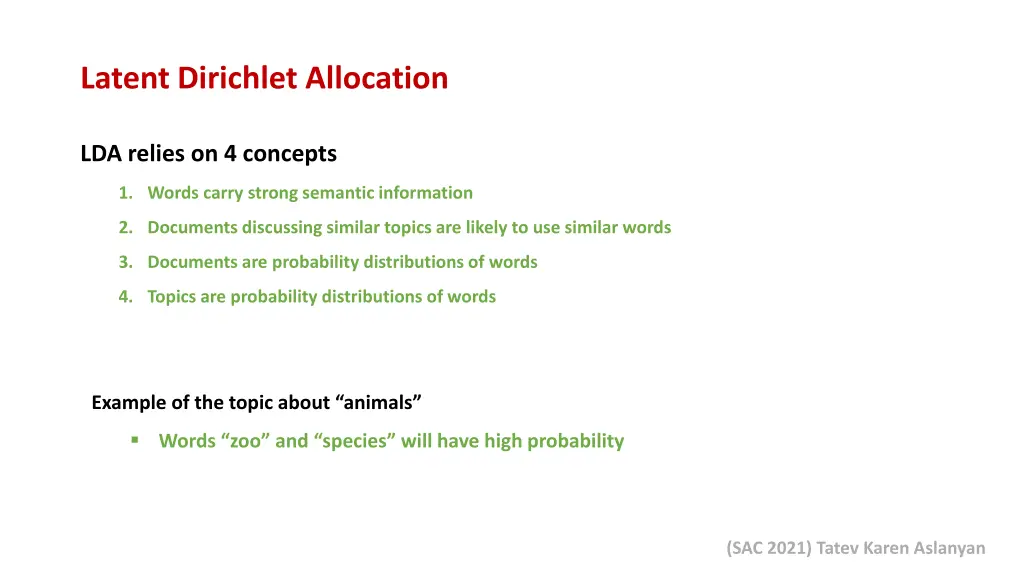 Latent Dirichlet Allocation

LDA relies on 4 concepts

1. Words carry strong semantic information
2. Documents discussing similar topics are likely to use similar words
3. Documents are probability distributions of words
4. Topics are probability distributions of words

Example of the topic about “animals”

▪ Words “zoo” and “species” will have high probability

(SAC 2021) Tatev Karen Aslanyan